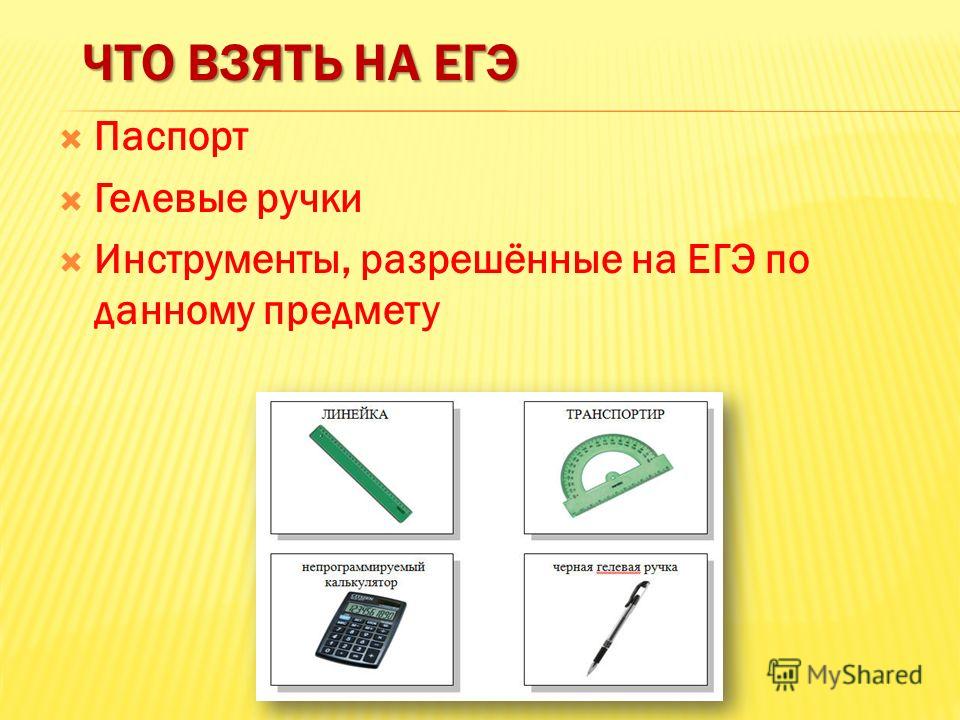 ЧТО ВЗЯТЬ НА ЕГЭ

Паспорт

Гелевые ручки

Инструменты, разрешённые на ЕГЭ по данному предмету

ЛИНЕЙКА

ТРАНСПОРТИР

непрограммируемый калькулятор

черная гелевая ручка

MyShared